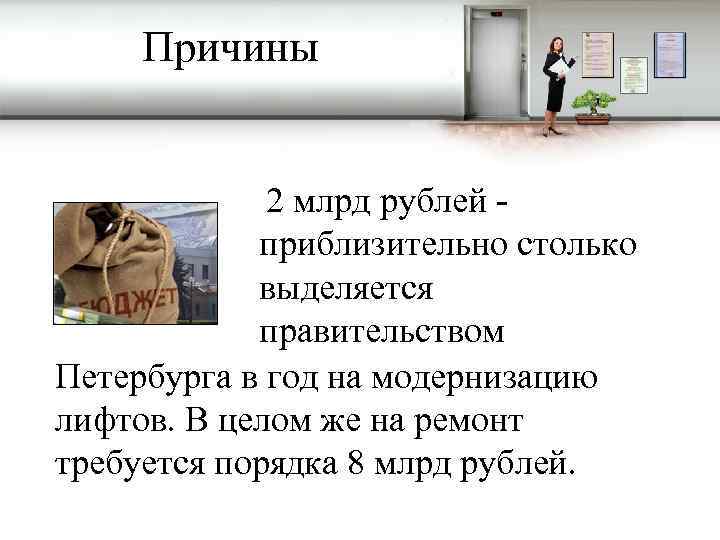 Причины

БЮДЖЕТ

2 млрд рублей - приблизительно столько выделяется правительством Петербурга в год на модернизацию лифтов. В целом же на ремонт требуется порядка 8 млрд рублей.